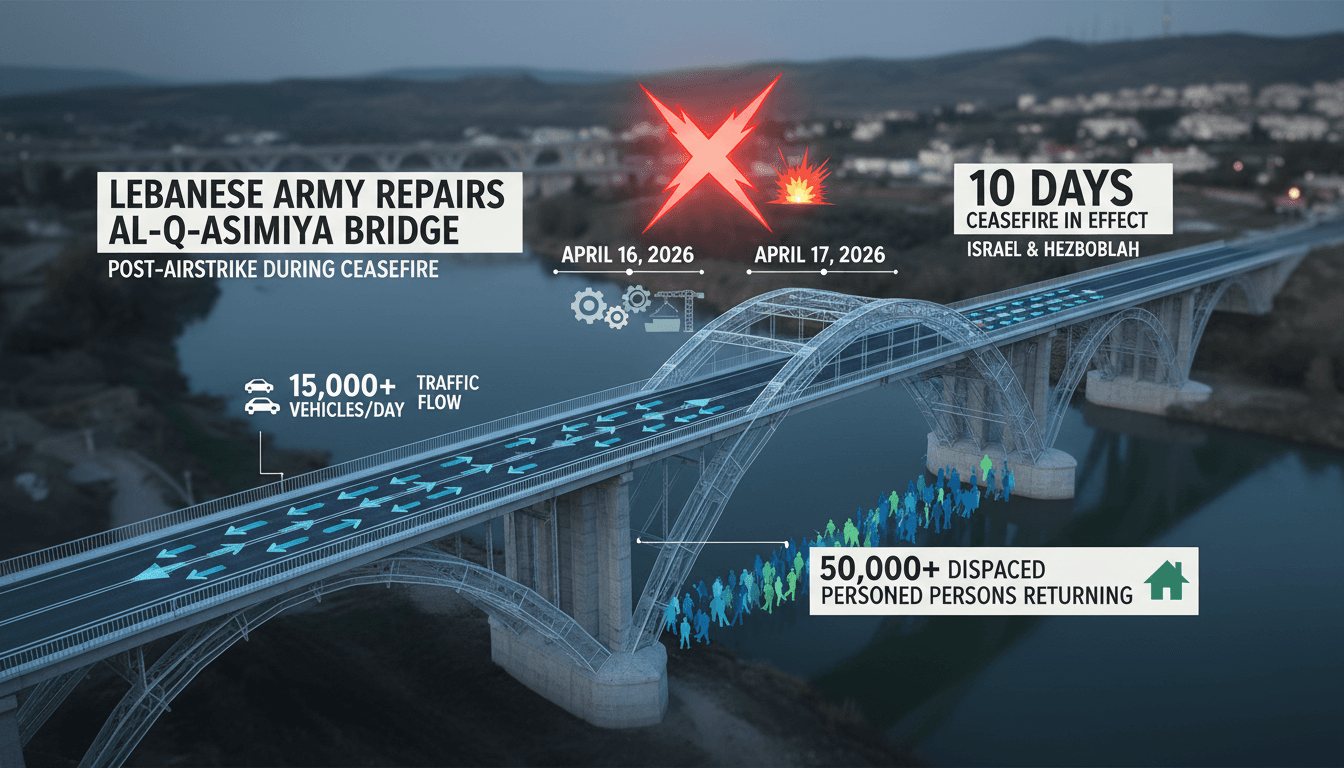 LEBANESE ARMY REPAIRS AL-Q-ASIMIYA BRIDGE

POST-AIRSTRIKE DURING CEASEFIRE

APRIL 16, 2026

APRIL 17, 2026

10 DAYS

CEASEFIRE IN EFFECT

ISRAEL & HEZBOBLAH

15,000+ VEHICLES/DAY

TRAFFIC FLOW

50,000+ DISPACED PERSONED PERSONS RETURNING